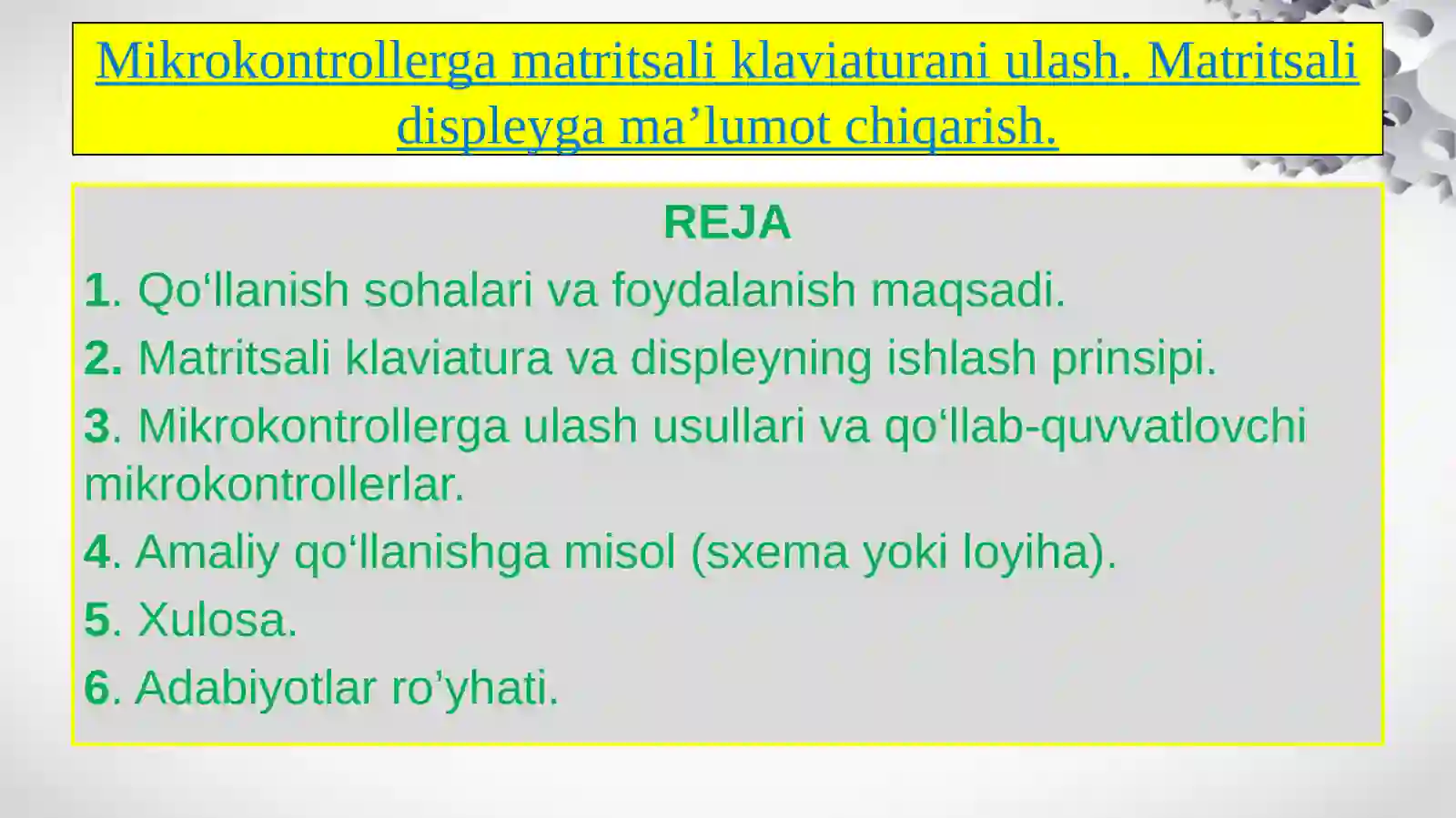 Mikrokontrollerga matritsali klaviaturani ulash. Matritsali displeyga ma’lumot chiqarish.

REJA

1. Qo‘llanish sohalari va foydalanish maqsadi.

2. Matritsali klaviatura va displeyning ishlash prinsipi.

3. Mikrokontrollerga ulash usullari va qo‘llab-quvvatlovchi mikrokontrollerlar.

4. Amaliy qo‘llanishga misol (sxema yoki loyiha).

5. Xulosa.

6. Adabiyotlar ro’yhati.